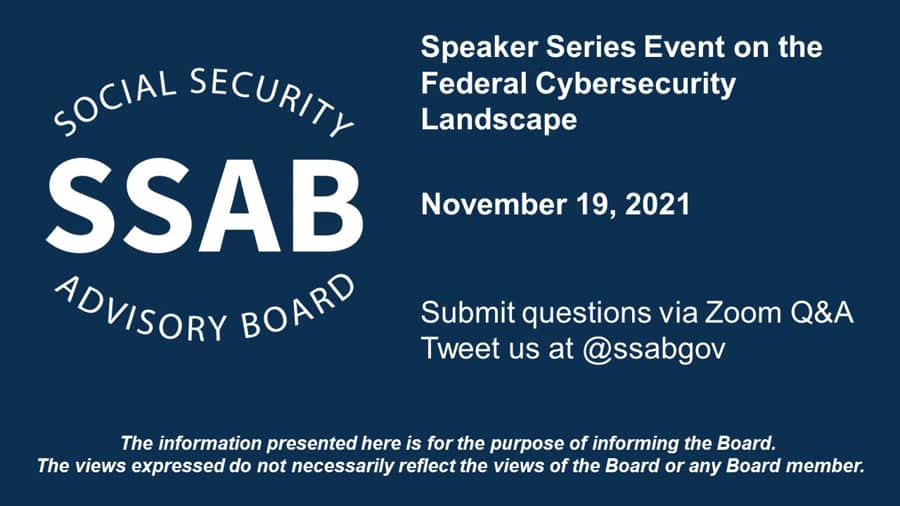 SOCIAL SECURITY
SSAB
ADVISORY BOARD

Speaker Series Event on the Federal Cybersecurity Landscape

November 19, 2021

Submit questions via Zoom Q&A
Tweet us at @ssabgov

The information presented here is for the purpose of informing the Board.
The views expressed do not necessarily reflect the views of the Board or any Board member.